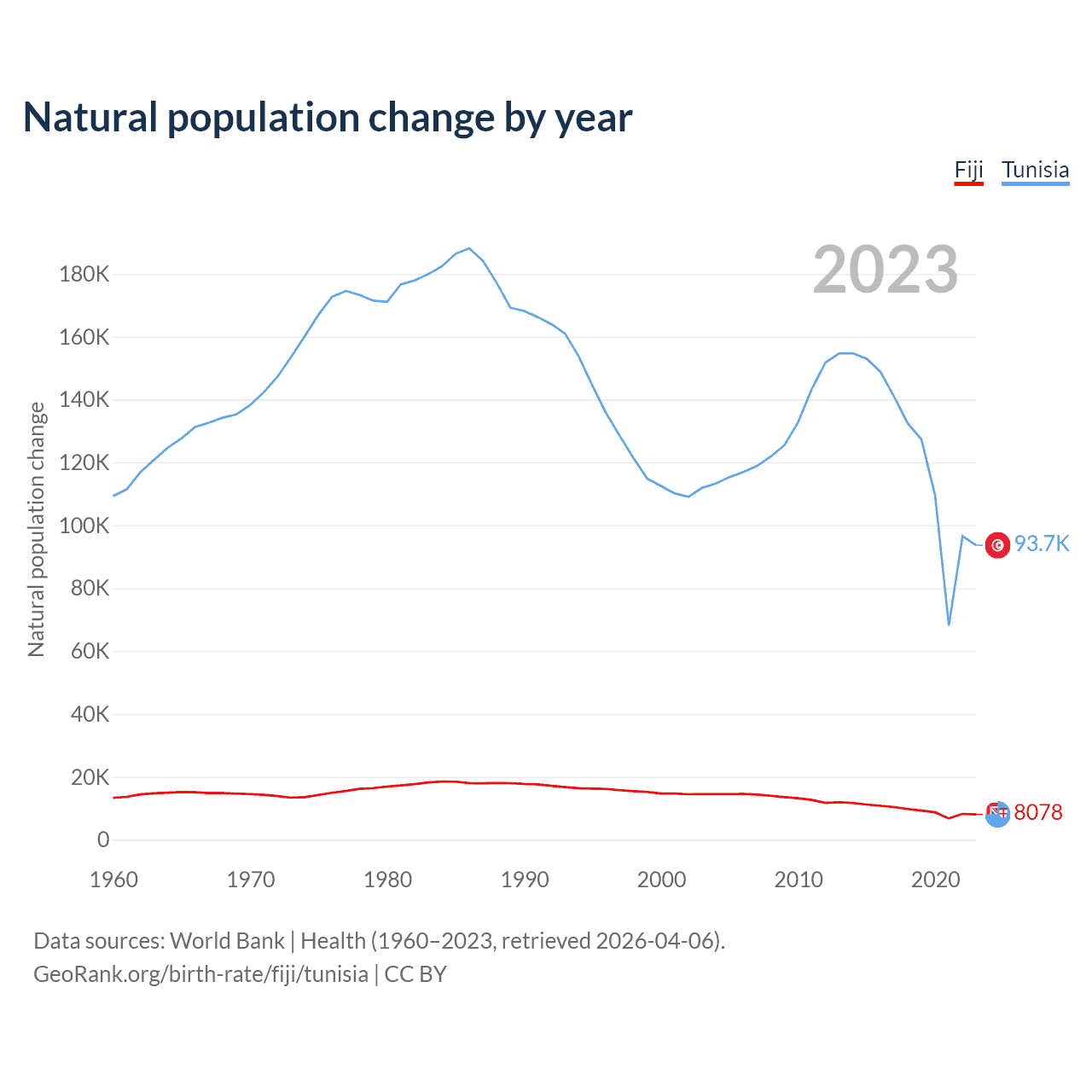 Natural population change by year

Fiji Tunisia

2023

Natural population change

180K
160K
140K
120K
100K
80K
60K
40K
20K
0

93.7K
8078

1960 1970 1980 1990 2000 2010 2020

Data sources: World Bank | Health (1960–2023, retrieved 2026-04-06).
GeoRank.org/birth-rate/fiji/tunisia | CC BY